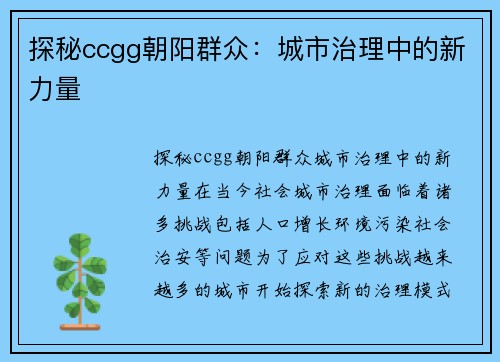 探秘ccgg朝阳群众：城市治理中的新力量

探秘ccgg朝阳群众城市治理中的新力量在当今社会城市治理面临着诸多挑战包括人口增长环境污染社会治安等问题为了应对这些挑战越来越多的城市开始探索新的治理模式